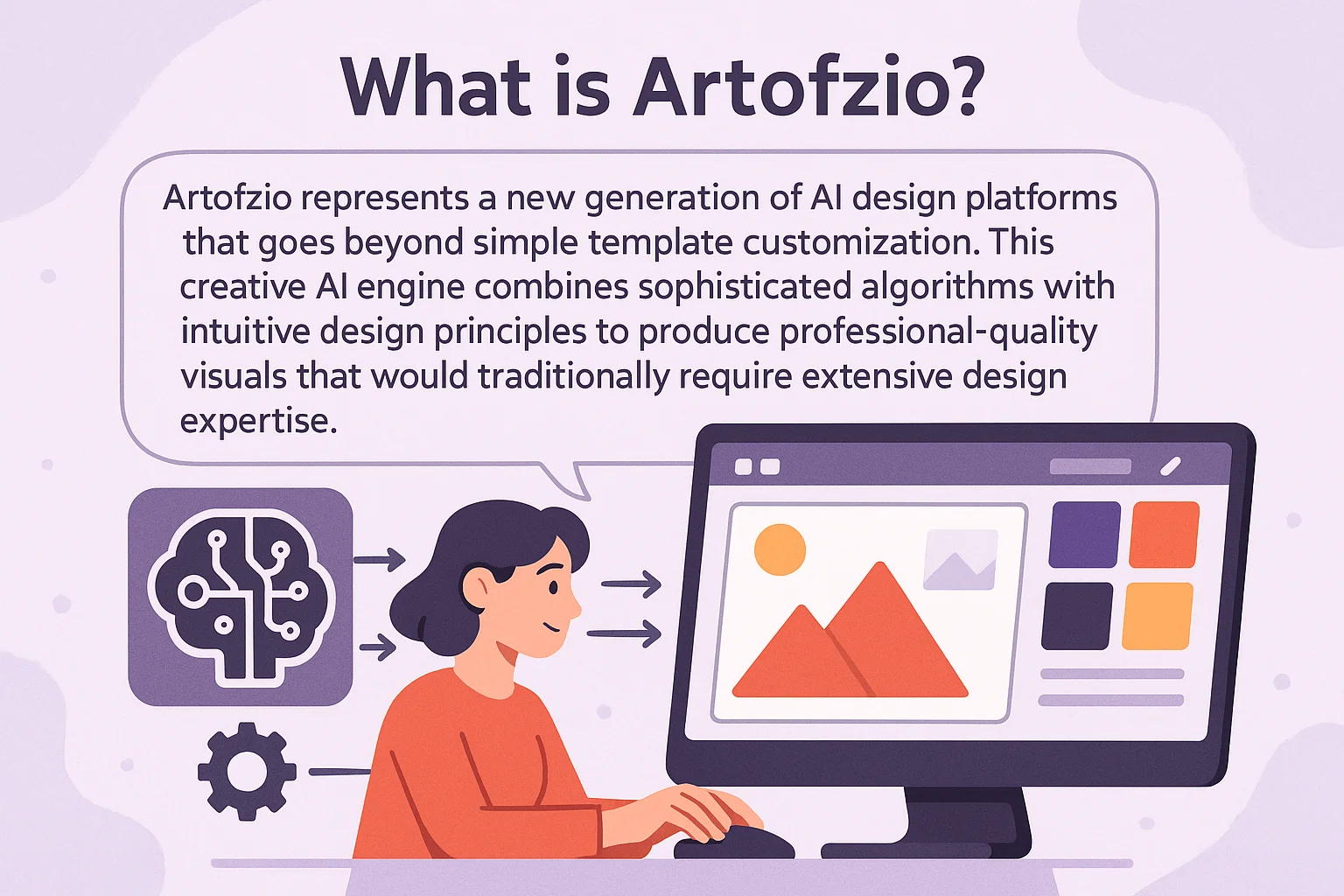 What is Artofzio?

Artofzio represents a new generation of AI design platforms that goes beyond simple template customization. This creative AI engine combines sophisticated algorithms with intuitive design principles to produce professional-quality visuals that would traditionally require extensive design expertise.